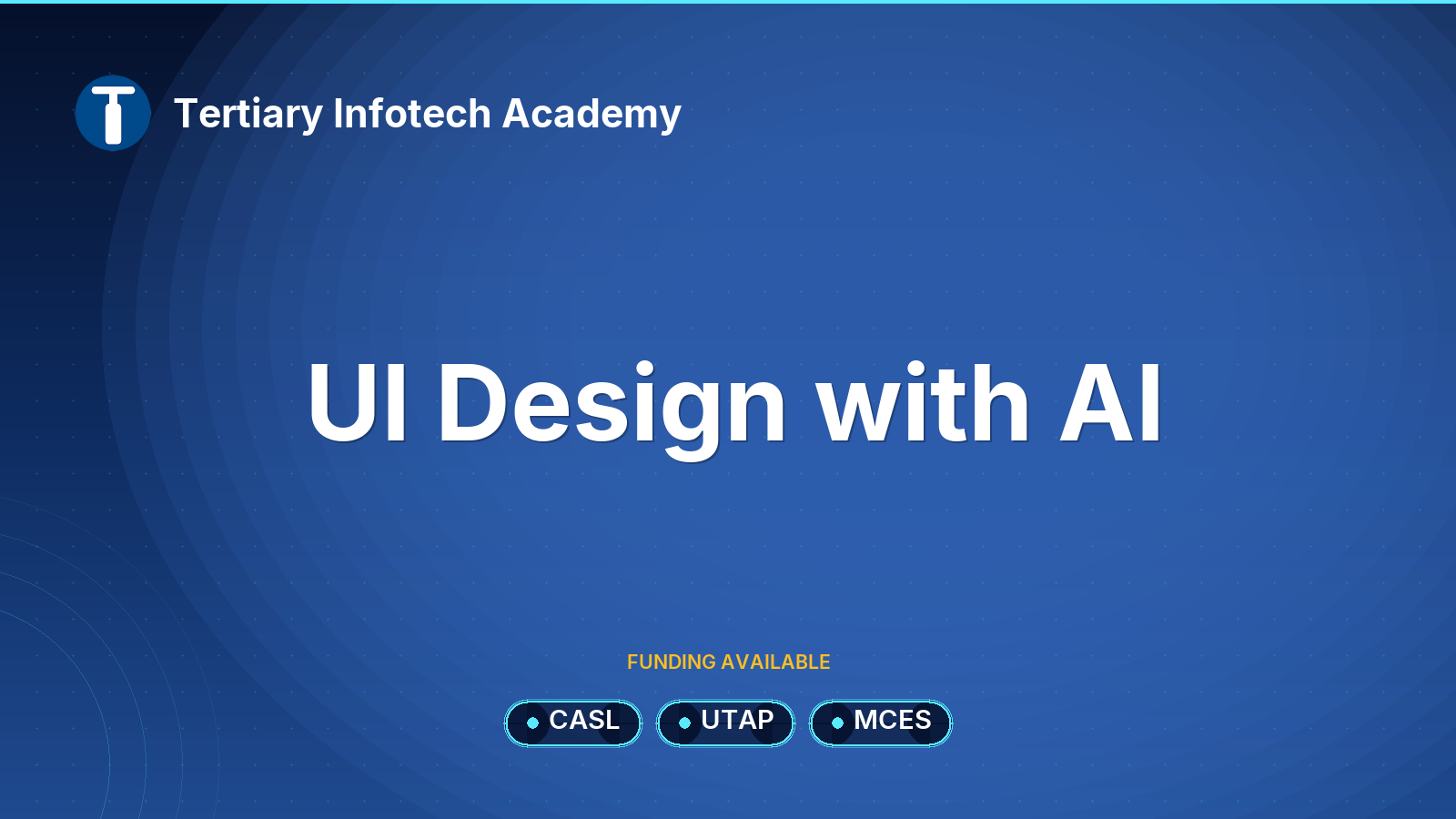 Tertiary Infotech Academy

UI Design with AI

FUNDING AVAILABLE

CASL UTAP MCES